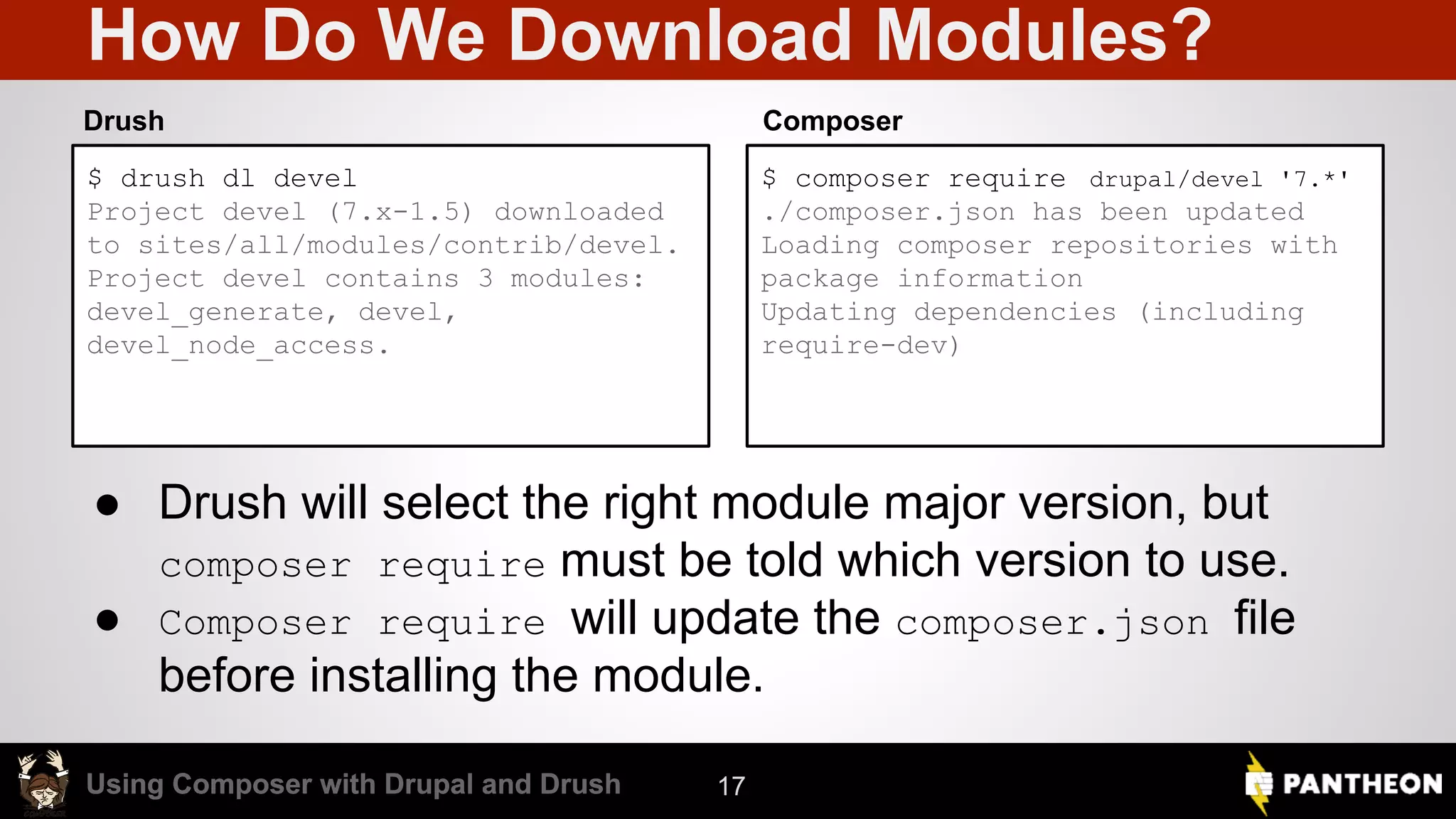 How Do We Download Modules?

Drush

$ drush dl devel
Project devel (7.x-1.5) downloaded to sites/all/modules/contrib/devel.
Project devel contains 3 modules: devel_generate, devel, devel_node_access.

Composer

$ composer require drupal/devel '7.*'
./composer.json has been updated
Loading composer repositories with package information
Updating dependencies (including require-dev)

● Drush will select the right module major version, but composer require must be told which version to use.
● Composer require will update the composer.json file before installing the module.

Using Composer with Drupal and Drush 17 PANTHEON